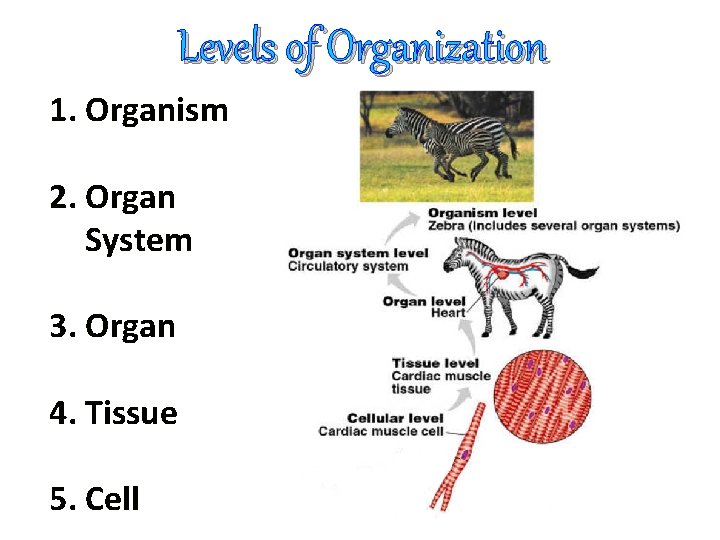 Levels of Organization

1. Organism

2. Organ System

3. Organ

4. Tissue

5. Cell

Organism level
Zebra (includes several organ systems)

Organ system level
Circulatory system

Organ level
Heart

Tissue level
Cardiac muscle tissue

Cellular level
Cardiac muscle cell